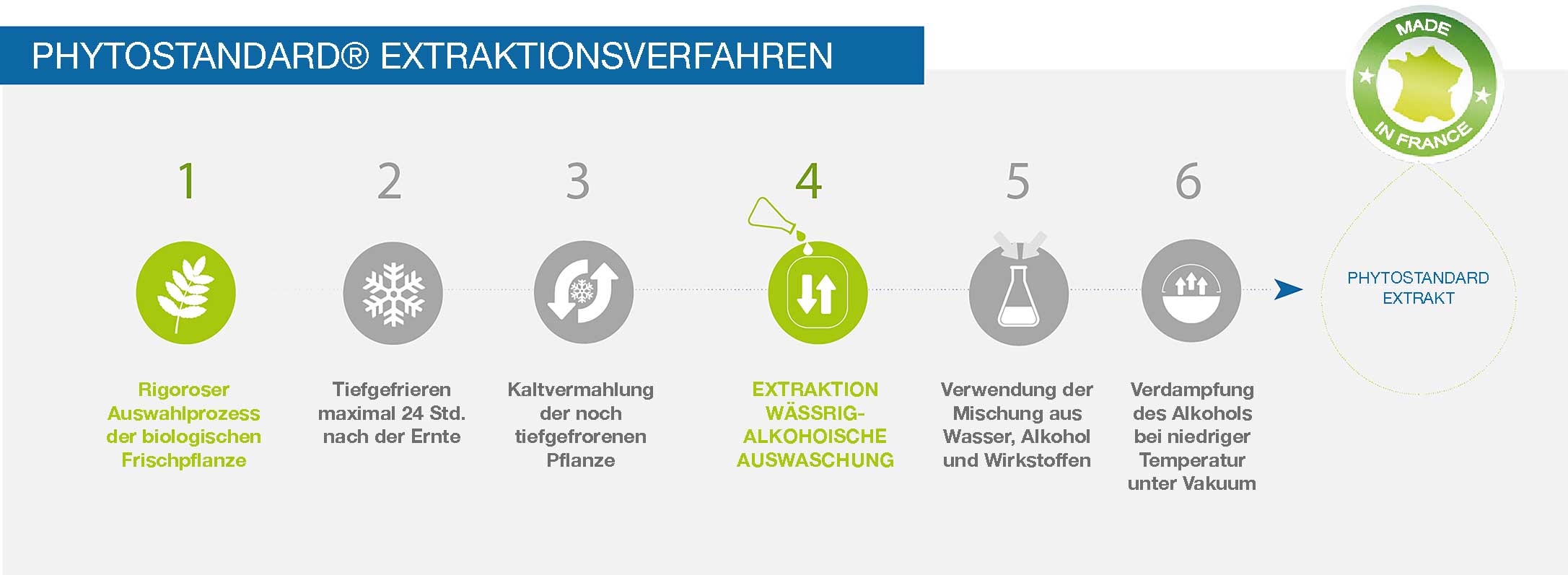 PHYTOSTANDARD® EXTRAKTIONSVERFAHREN

MADE IN FRANCE

1

Rigoroser Auswahlprozess der biologischen Frischpflanze

2

Tiefgefrieren maximal 24 Std. nach der Ernte

3

Kaltvermahlung der noch tiefgefrorenen Pflanze

4

EXTRAKTION WÄSSRIG-ALKOHOISCHE AUSWASCHUNG

5

Verwendung der Mischung aus Wasser, Alkohol und Wirkstoffen

6

Verdampfung des Alkohols bei niedriger Temperatur unter Vakuum

PHYTOSTANDARD EXTRAKT